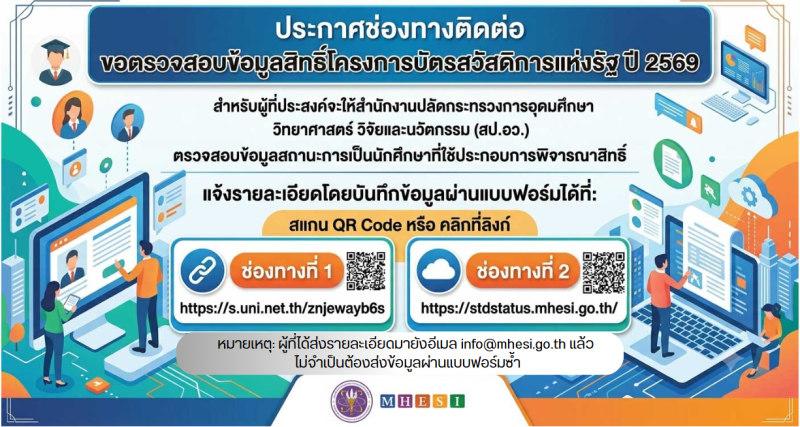 ประกาศช่องทางติดต่อ
ขอตรวจสอบข้อมูลสิทธิ์โครงการบัตรสวัสดิการแห่งรัฐ ปี 2569

สำหรับผู้ที่ประสงค์จะให้สำนักงานปลัดกระทรวงการอุดมศึกษา วิทยาศาสตร์ วิจัยและนวัตกรรม (สป.อว.) ตรวจสอบข้อมูลสถานะการเป็นนักศึกษาที่ใช้ประกอบการพิจารณาสิทธิ์

แจ้งรายละเอียดโดยบันทึกข้อมูลผ่านแบบฟอร์มได้ที่:

สแกน QR Code หรือ คลิกที่ลิงก์

ช่องทางที่ 1
https://s.uni.net.th/znjewayb6s

ช่องทางที่ 2
https://stdstatus.mhesi.go.th/

หมายเหตุ: ผู้ที่ได้ส่งรายละเอียดมายังอีเมล info@mhesi.go.th แล้ว ไม่จำเป็นต้องส่งข้อมูลผ่านแบบฟอร์มซ้ำ

MHESI